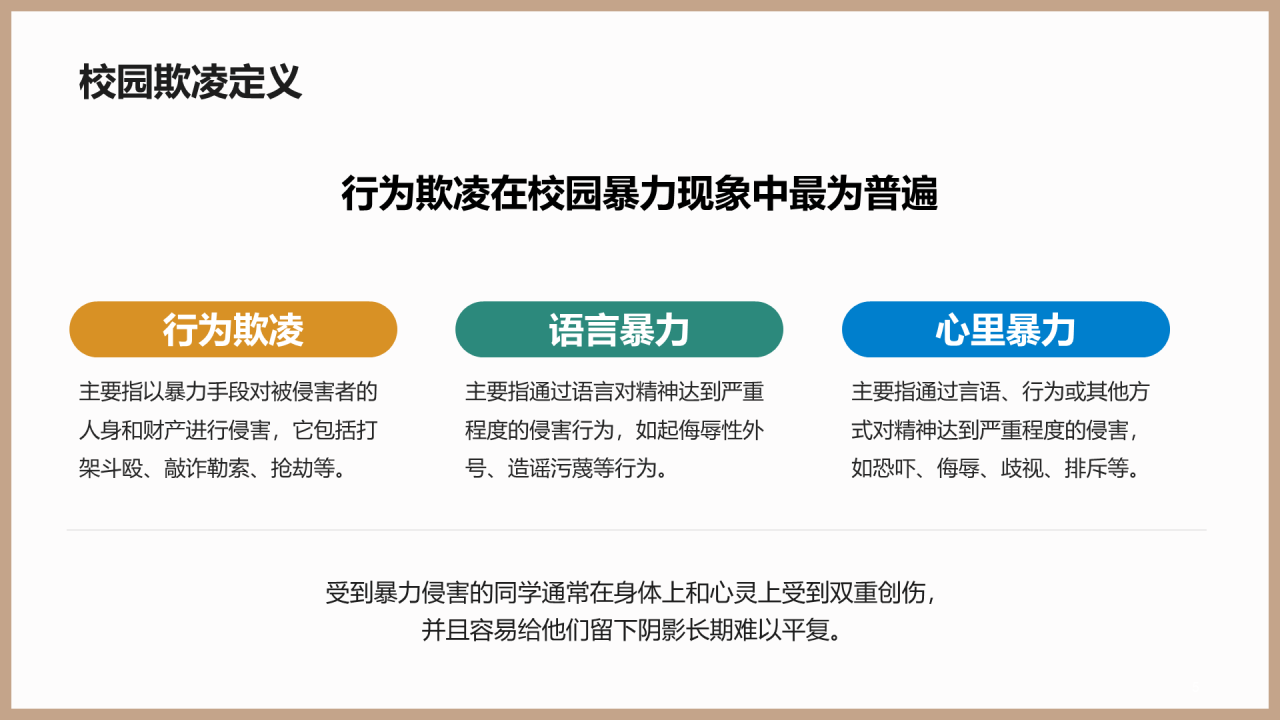 校园欺凌定义

行为欺凌在校园暴力现象中最为普遍

行为欺凌

主要指以暴力手段对被侵害者的人身和财产进行侵害，它包括打架斗殴、敲诈勒索、抢劫等。

语言暴力

主要指通过语言对精神达到严重程度的侵害行为，如起侮辱性外号、造谣污蔑等行为。

心里暴力

主要指通过言语、行为或其他方式对精神达到严重程度的侵害，如恐吓、侮辱、歧视、排斥等。

受到暴力侵害的同学通常在身体上和心灵上受到双重创伤，并且容易给他们留下阴影长期难以平复。